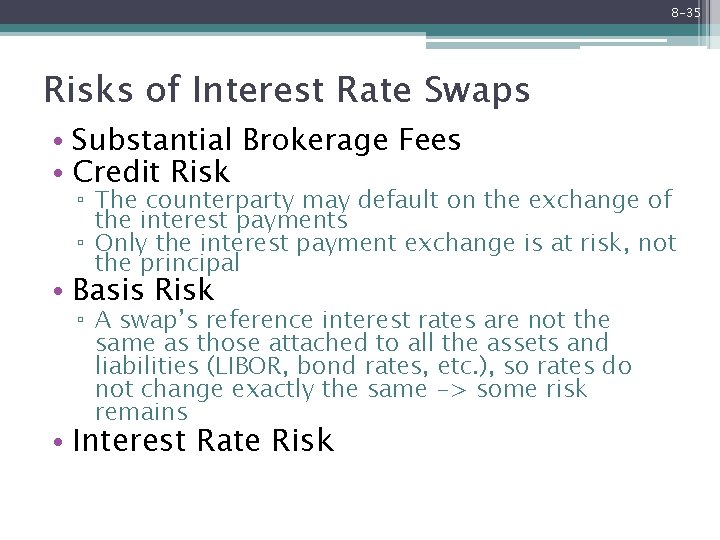 8-35

Risks of Interest Rate Swaps

• Substantial Brokerage Fees
• Credit Risk
 ▫ The counterparty may default on the exchange of the interest payments
 ▫ Only the interest payment exchange is at risk, not the principal
• Basis Risk
 ▫ A swap's reference interest rates are not the same as those attached to all the assets and liabilities (LIBOR, bond rates, etc.), so rates do not change exactly the same -> some risk remains
• Interest Rate Risk